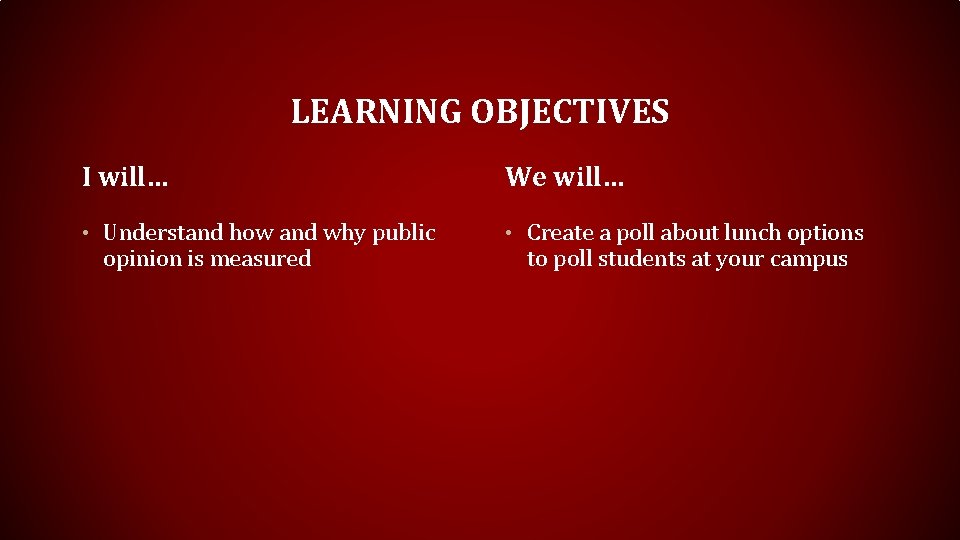 LEARNING OBJECTIVES

I will…

• Understand how and why public opinion is measured

We will…

• Create a poll about lunch options to poll students at your campus